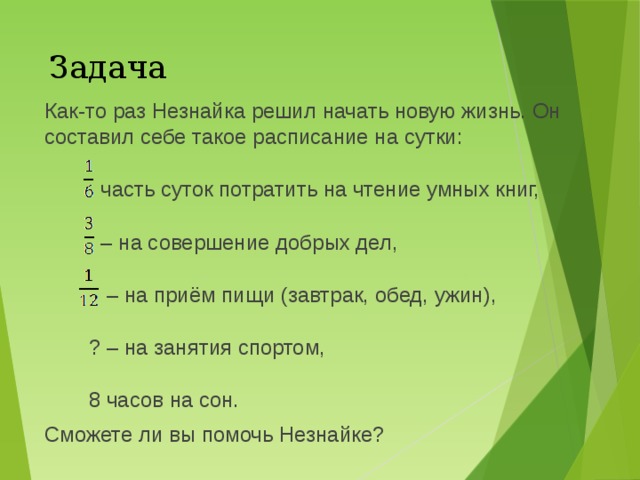 Задача

Как-то раз Незнайка решил начать новую жизнь. Он составил себе такое расписание на сутки:

$\frac{1}{6}$ часть суток потратить на чтение умных книг,

$\frac{3}{8}$ – на совершение добрых дел,

$\frac{1}{12}$ – на приём пищи (завтрак, обед, ужин),

? – на занятия спортом,

8 часов на сон.

Сможете ли вы помочь Незнайке?